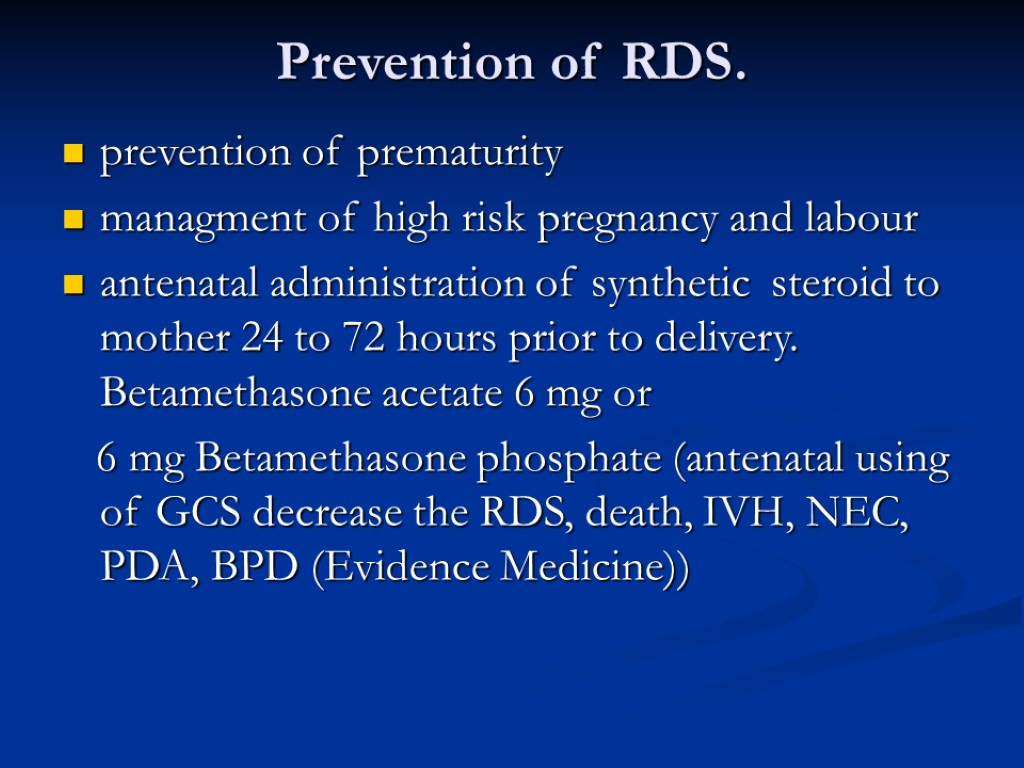 Prevention of RDS.

prevention of prematurity

managment of high risk pregnancy and labour

antenatal administration of synthetic steroid to mother 24 to 72 hours prior to delivery. Betamethasone acetate 6 mg or

6 mg Betamethasone phosphate (antenatal using of GCS decrease the RDS, death, IVH, NEC, PDA, BPD (Evidence Medicine))